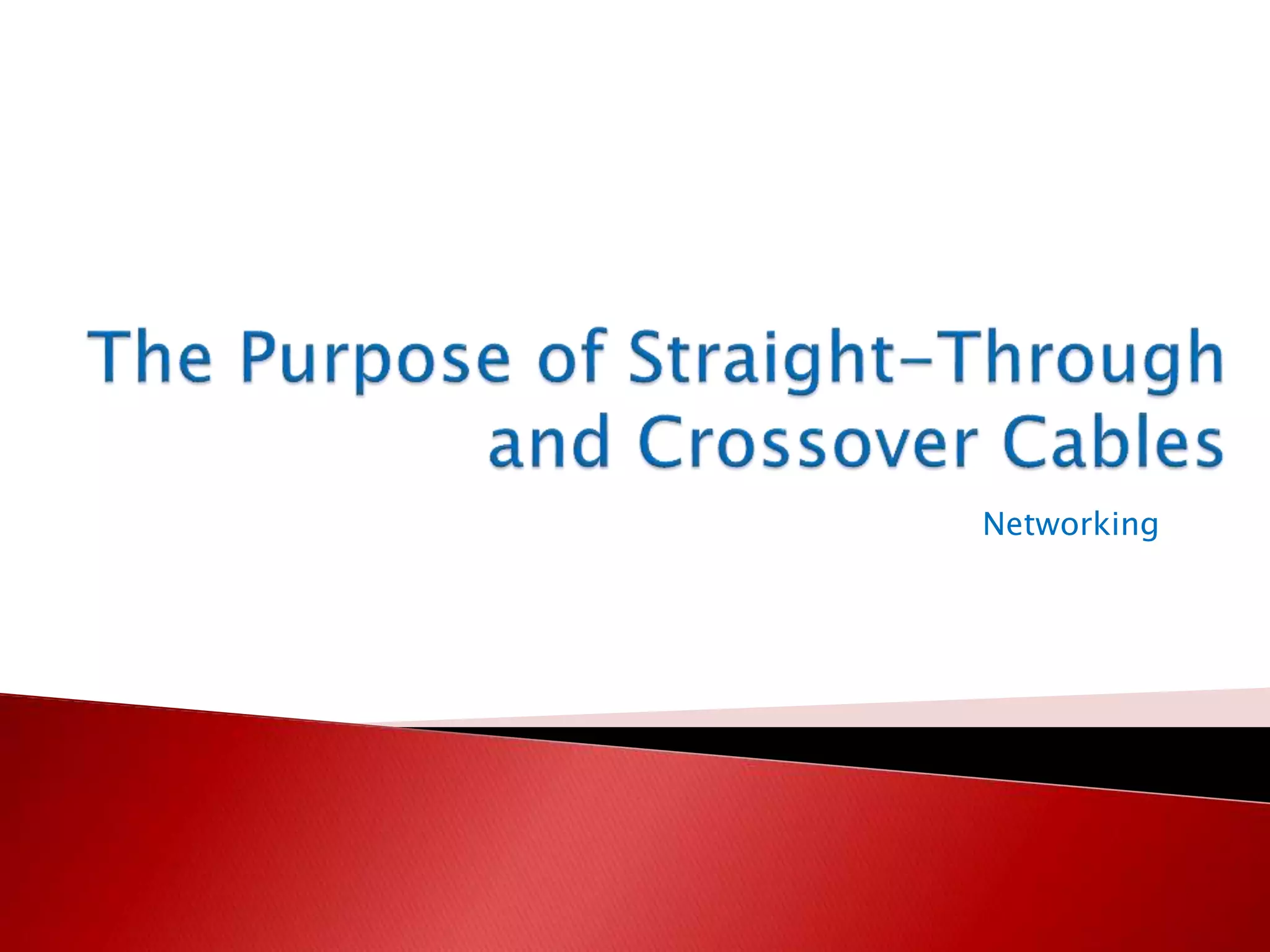 The Purpose of Straight-Through and Crossover Cables

Networking